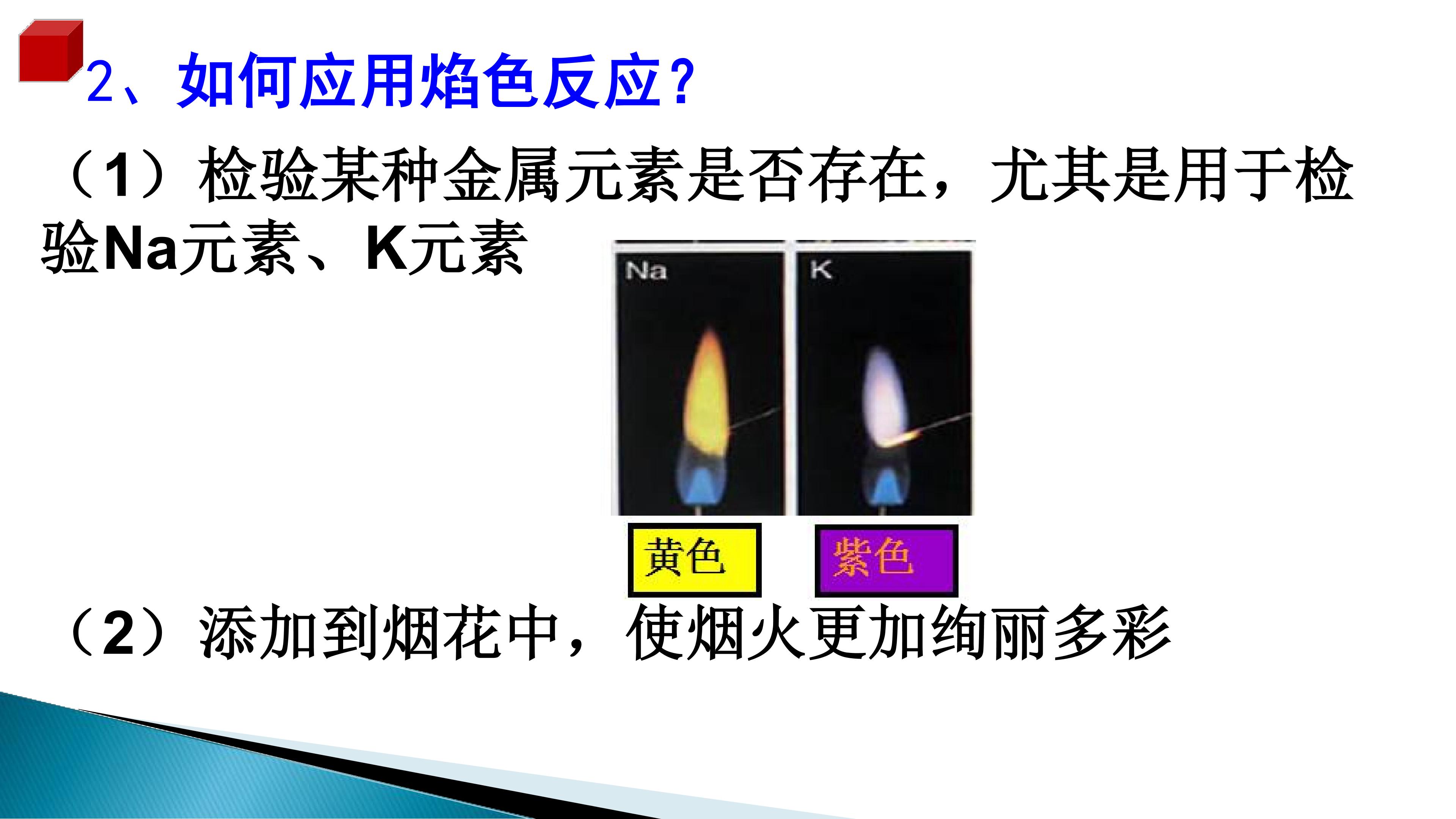 2、如何应用焰色反应?

（1）检验某种金属元素是否存在，尤其是用于检验Na元素、K元素

Na

K

黄色

紫色

（2）添加到烟花中，使烟火更加绚丽多彩